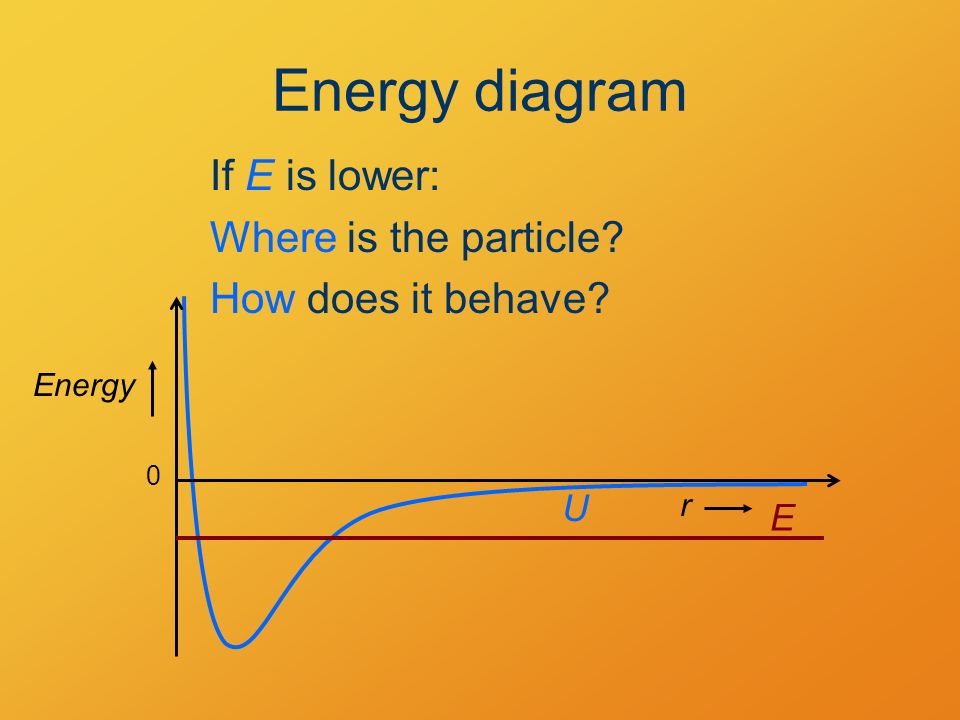 Energy diagram

If $E$ is lower:

Where is the particle?

How does it behave?

Energy

0

$U$

$r$

$E$